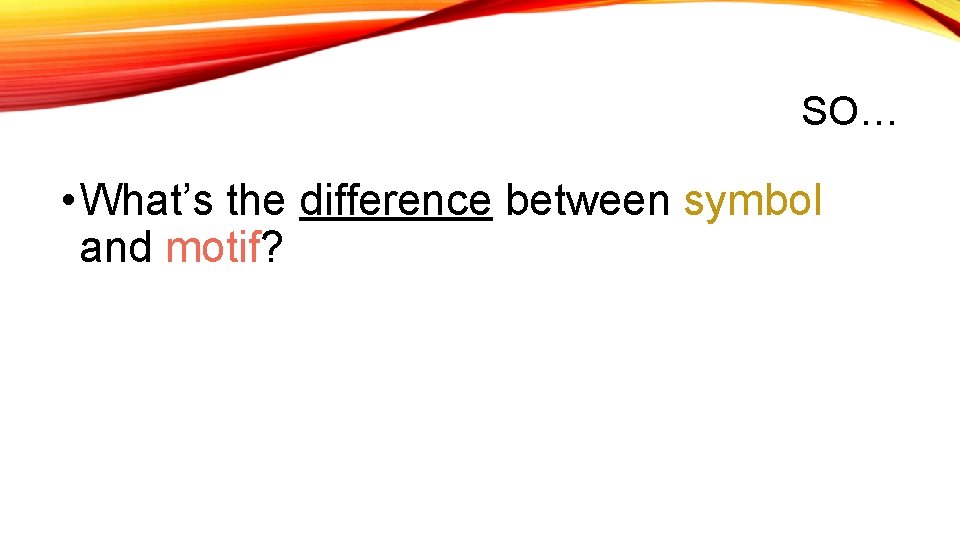 SO…

• What’s the difference between symbol and motif?